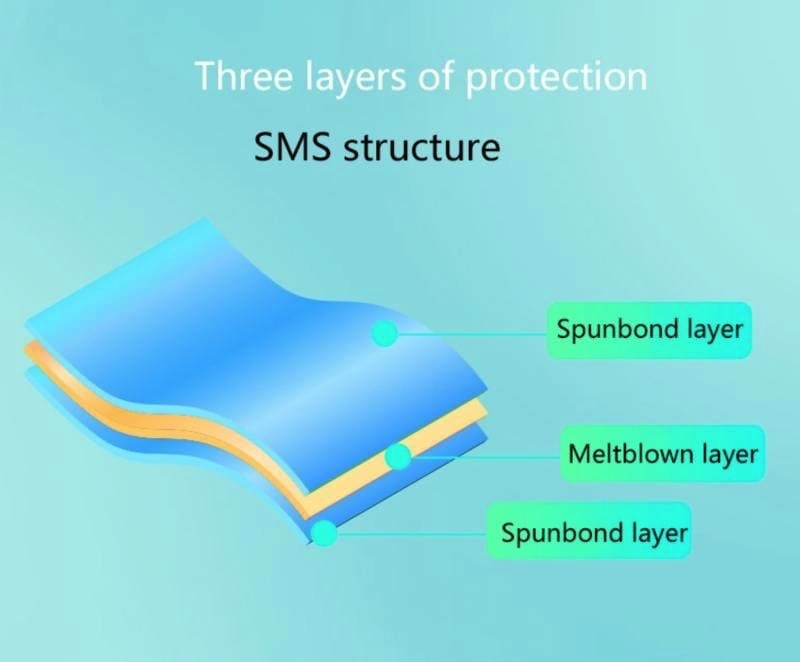 Three layers of protection

SMS structure

Spunbond layer

Meltblown layer

Spunbond layer